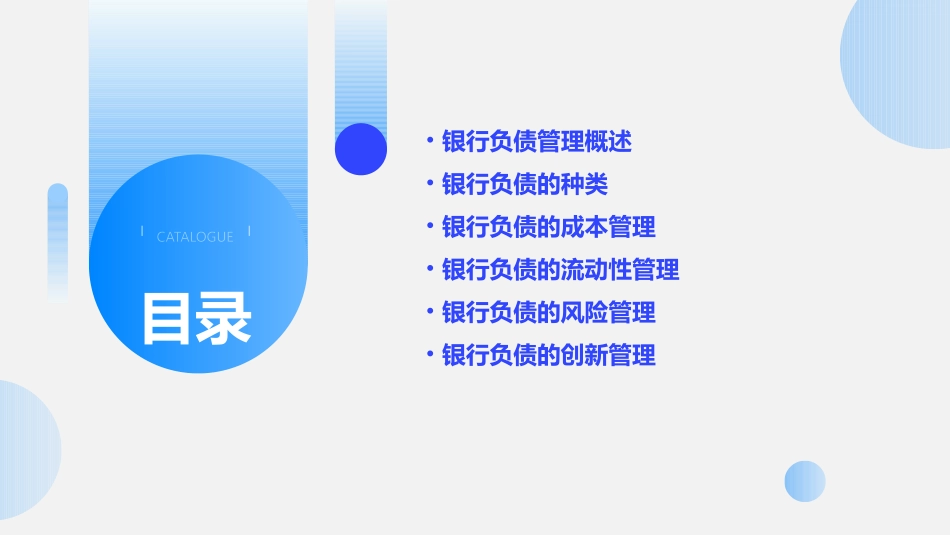 CATALOGUE

目录

• 银行负债管理概述
• 银行负债的种类
• 银行负债的成本管理
• 银行负债的流动性管理
• 银行负债的风险管理
• 银行负债的创新管理